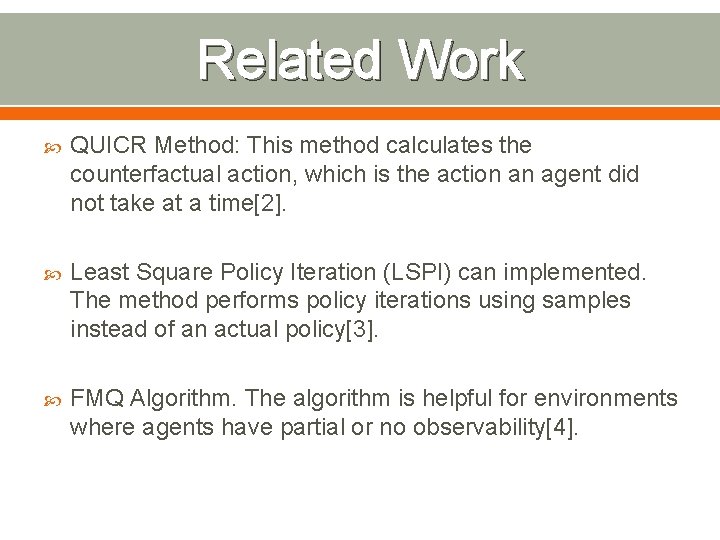 Related Work

QUICR Method: This method calculates the counterfactual action, which is the action an agent did not take at a time[2].

Least Square Policy Iteration (LSPI) can implemented. The method performs policy iterations using samples instead of an actual policy[3].

FMQ Algorithm. The algorithm is helpful for environments where agents have partial or no observability[4].